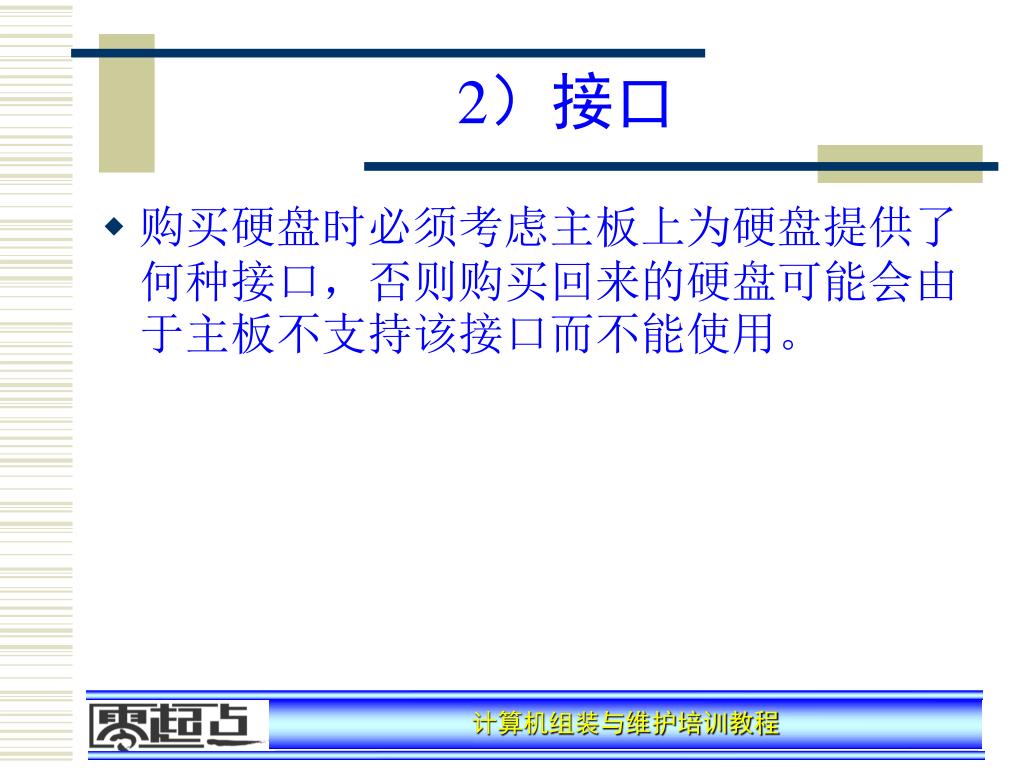 2）接口

◆ 购买硬盘时必须考虑主板上为硬盘提供了何种接口，否则购买回来的硬盘可能会由于主板不支持该接口而不能使用。

零起点

计算机组装与维护培训教程